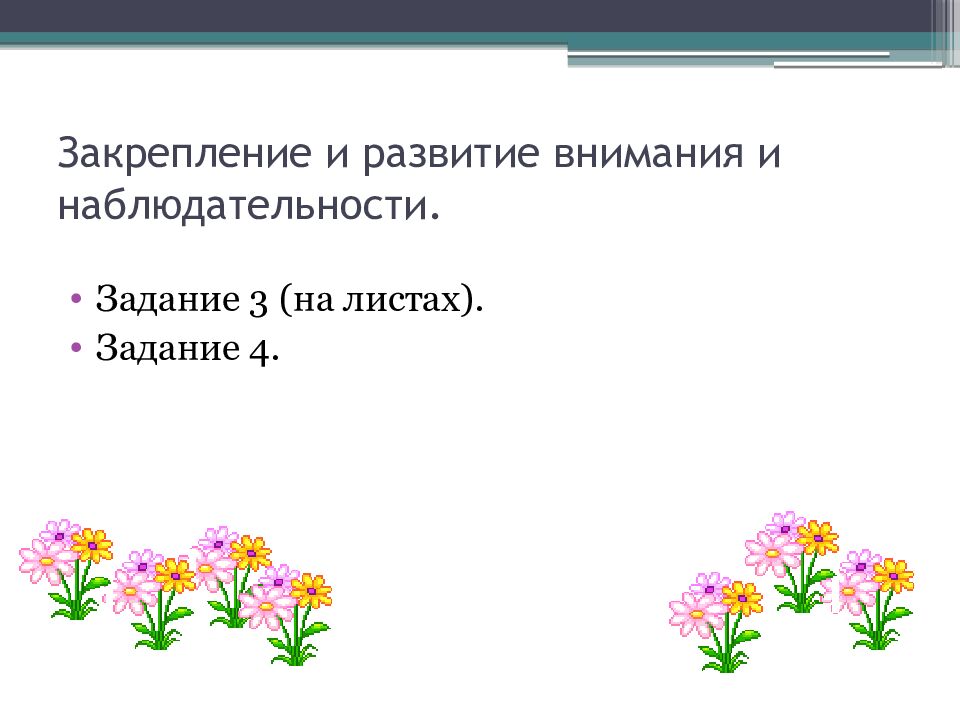 Закрепление и развитие внимания и наблюдательности.

• Задание 3 (на листах).
• Задание 4.